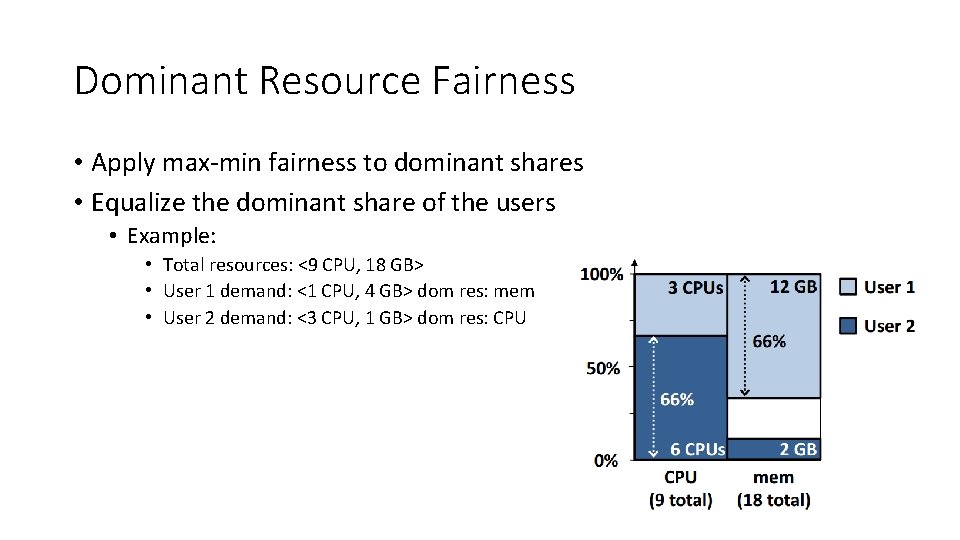 Dominant Resource Fairness

• Apply max-min fairness to dominant shares
• Equalize the dominant share of the users
  • Example:
    • Total resources: <9 CPU, 18 GB>
    • User 1 demand: <1 CPU, 4 GB> dom res: mem
    • User 2 demand: <3 CPU, 1 GB> dom res: CPU

100%
50%
0%
3 CPUs
12 GB
66%
66%
6 CPUs
2 GB
CPU (9 total)
mem (18 total)
User 1
User 2